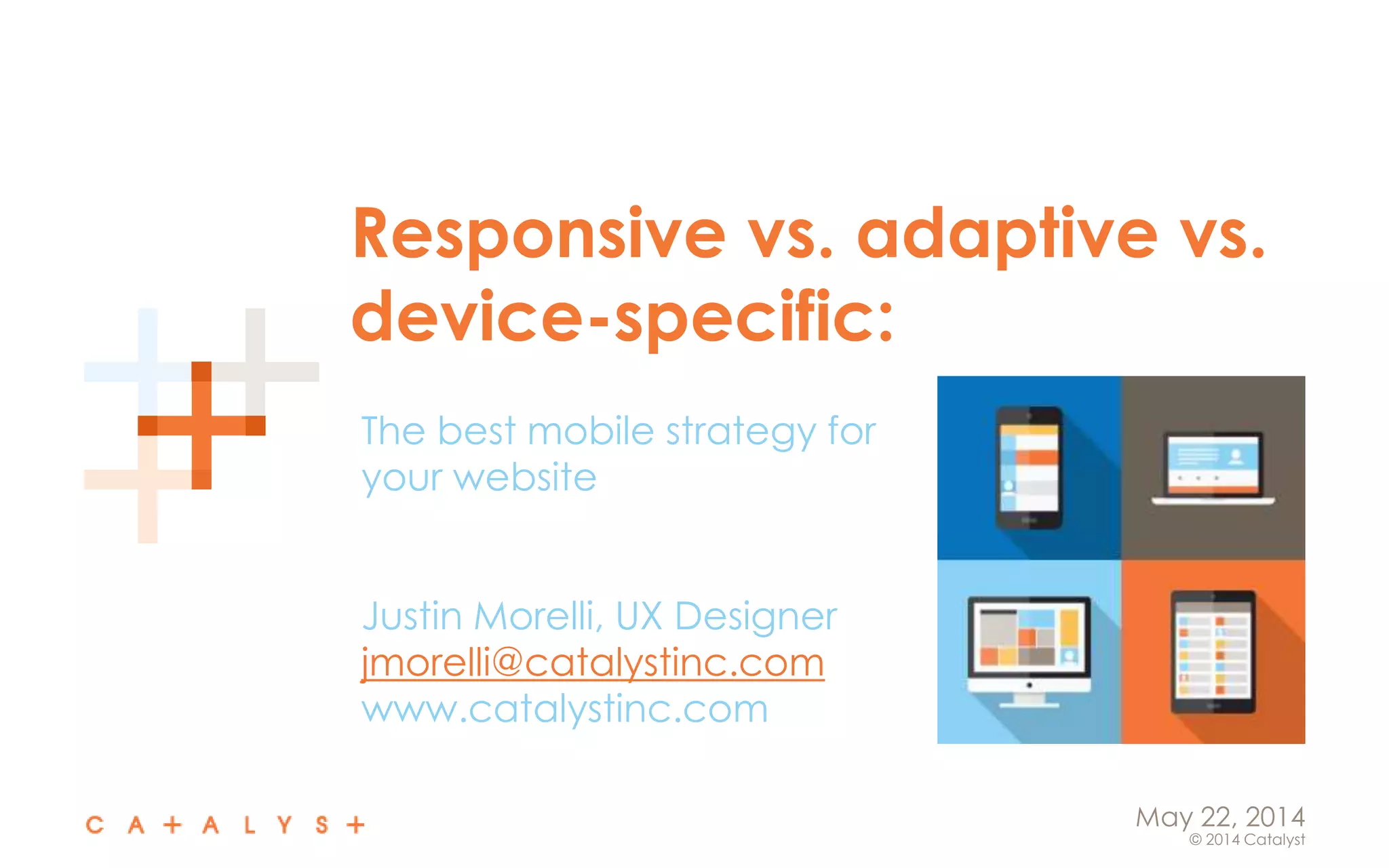 Responsive vs. adaptive vs. device-specific:

The best mobile strategy for your website

Justin Morelli, UX Designer
jmorelli@catalystinc.com
www.catalystinc.com

C A + A L Y S +

May 22, 2014
© 2014 Catalyst